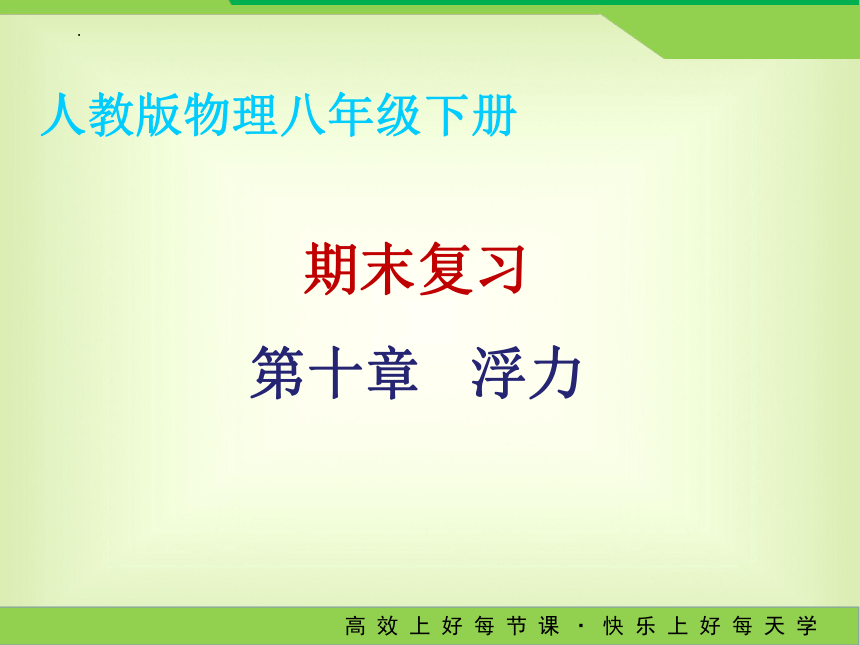 人教版物理八年级下册

期末复习

第十章 浮力

高效上好每节课 · 快乐上好每天学